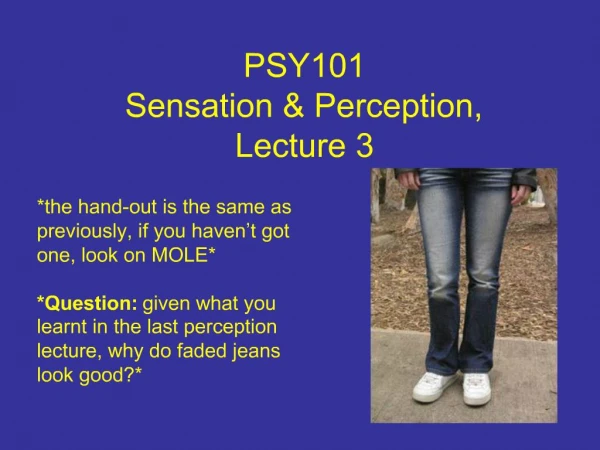 PSY101
Sensation & Perception,
Lecture 3

*the hand-out is the same as previously, if you haven't got one, look on MOLE*

*Question: given what you learnt in the last perception lecture, why do faded jeans look good?*